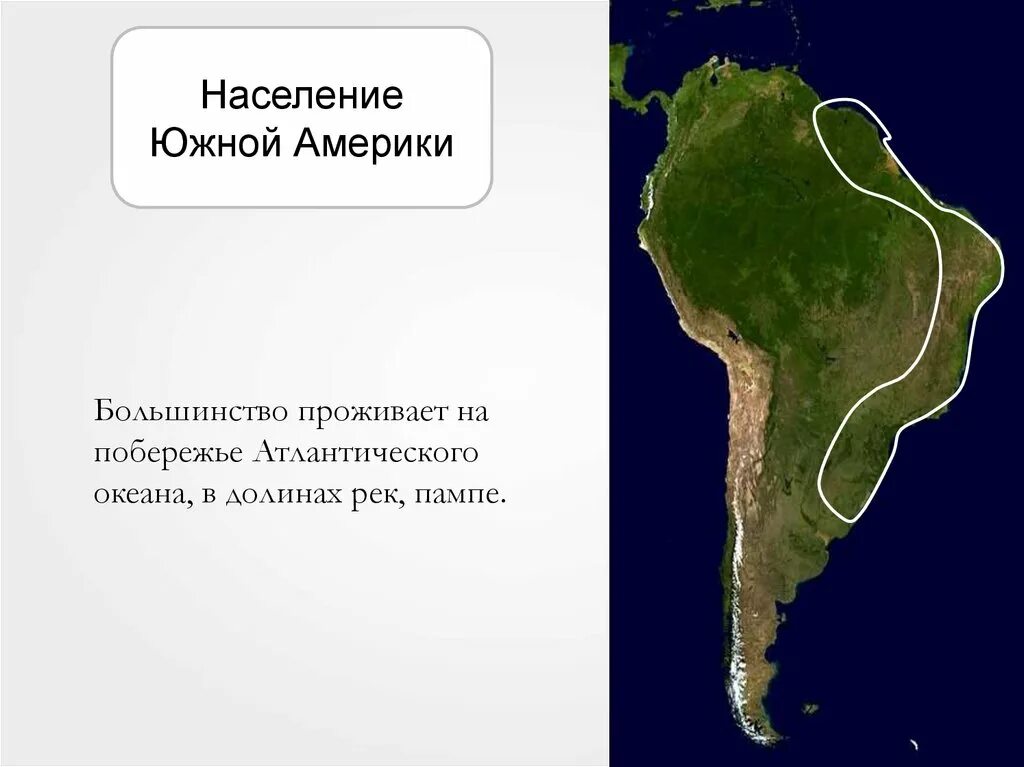 Население Южной Америки

Большинство проживает на побережье Атлантического океана, в долинах рек, пампе.